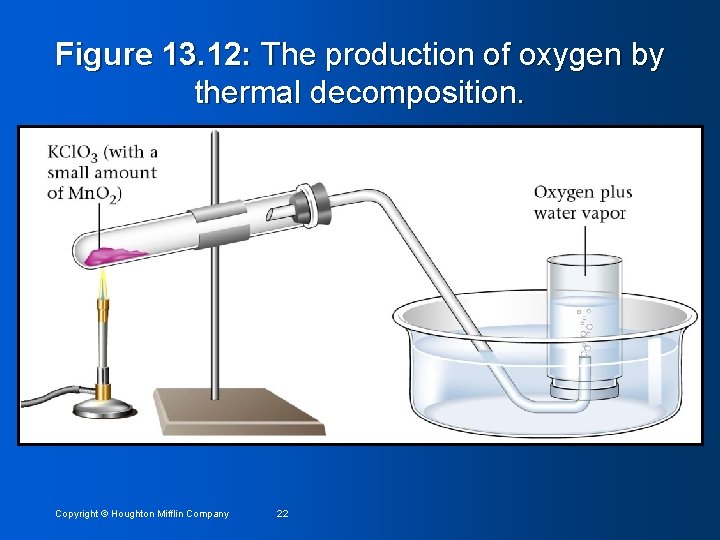 Figure 13.12: The production of oxygen by thermal decomposition.

$KClO_3$ (with a small amount of $MnO_2$)

Oxygen plus water vapor

Copyright © Houghton Mifflin Company 22